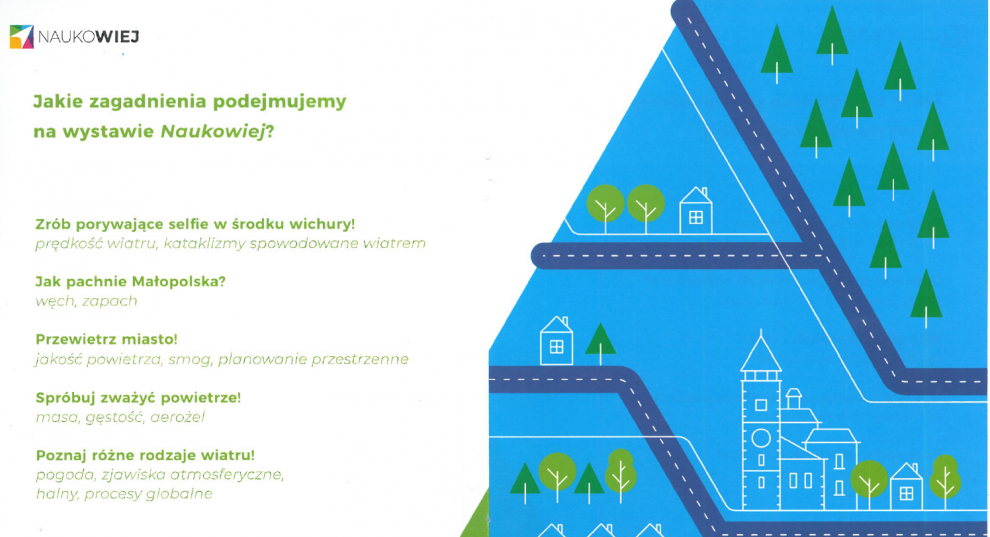 NAUKOWIEJ

Jakie zagadnienia podejmujemy na wystawie Naukowiej?

Zrób porywające selfie w środku wichury!
prędkość wiatru, kataklizmy spowodowane wiatrem

Jak pachnie Małopolska?
węch, zapach

Przewietrz miasto!
jakość powietrza, smog, planowanie przestrzenne

Spróbuj zważyć powietrze!
masa, gęstość, aerożel

Poznaj różne rodzaje wiatru!
pogoda, zjawiska atmosferyczne, halny, procesy globalne